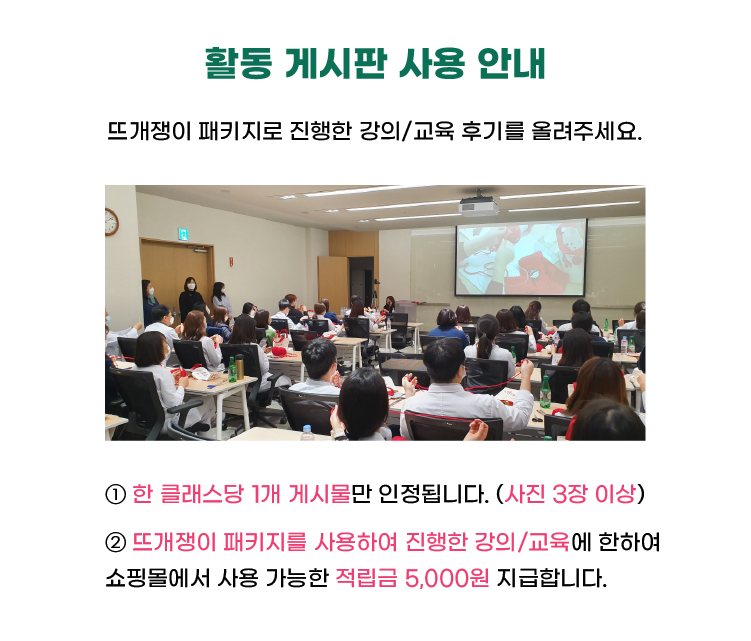 활동 게시판 사용 안내

뜨개쟁이 패키지로 진행한 강의/교육 후기를 올려주세요.

① 한 클래스당 1개 게시물만 인정됩니다. (사진 3장 이상)

② 뜨개쟁이 패키지를 사용하여 진행한 강의/교육에 한하여 쇼핑몰에서 사용 가능한 적립금 5,000원 지급합니다.